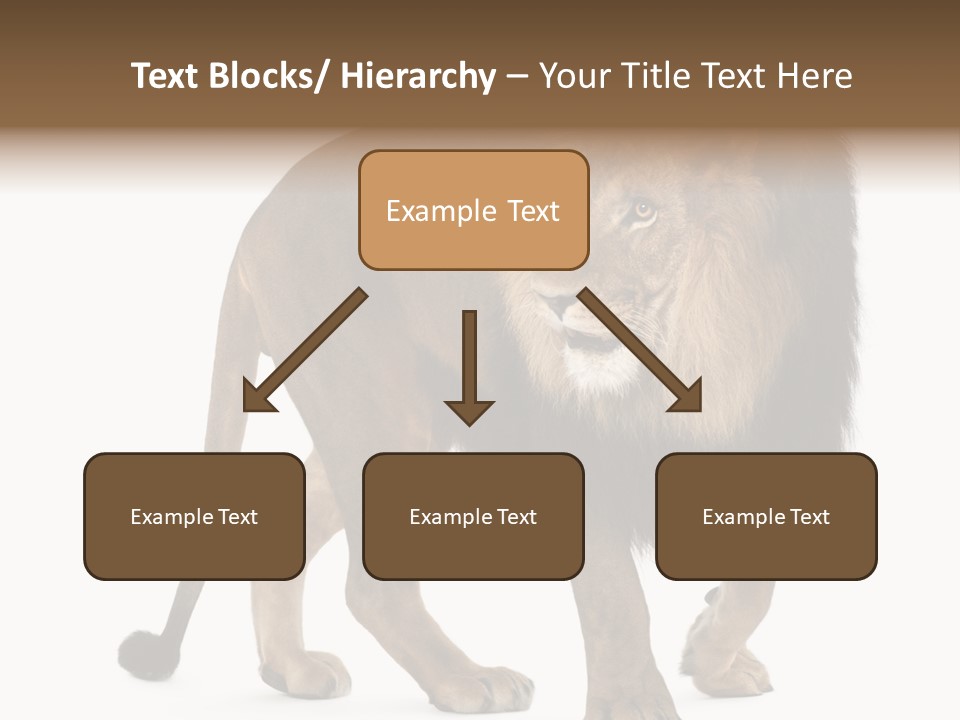 Text Blocks/ Hierarchy – Your Title Text Here

Example Text

Example Text

Example Text

Example Text